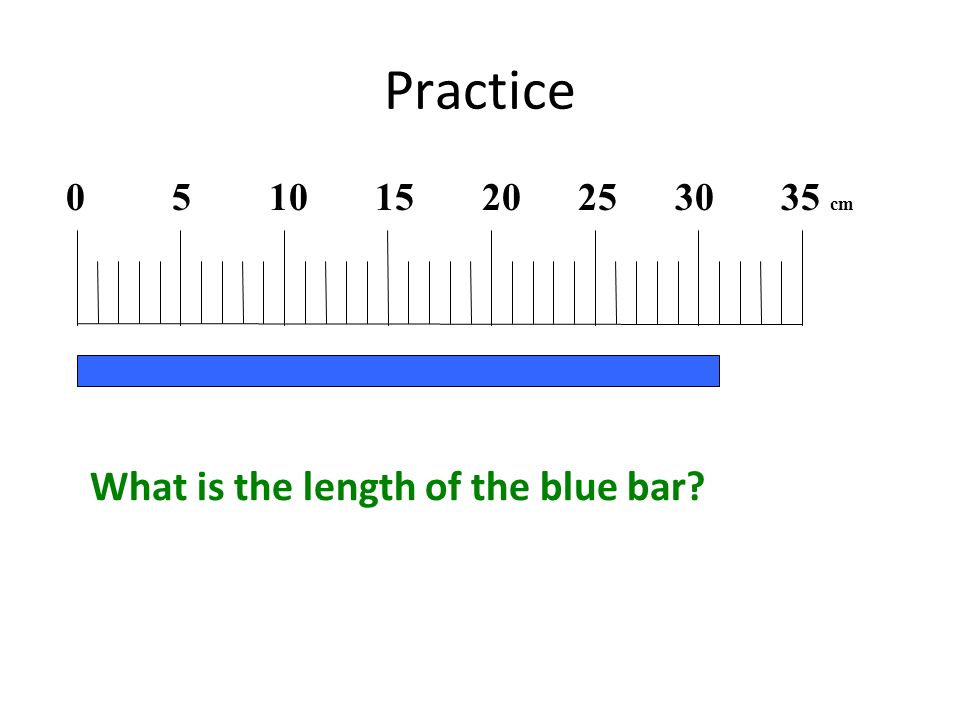 Practice

0 5 10 15 20 25 30 35 cm

What is the length of the blue bar?